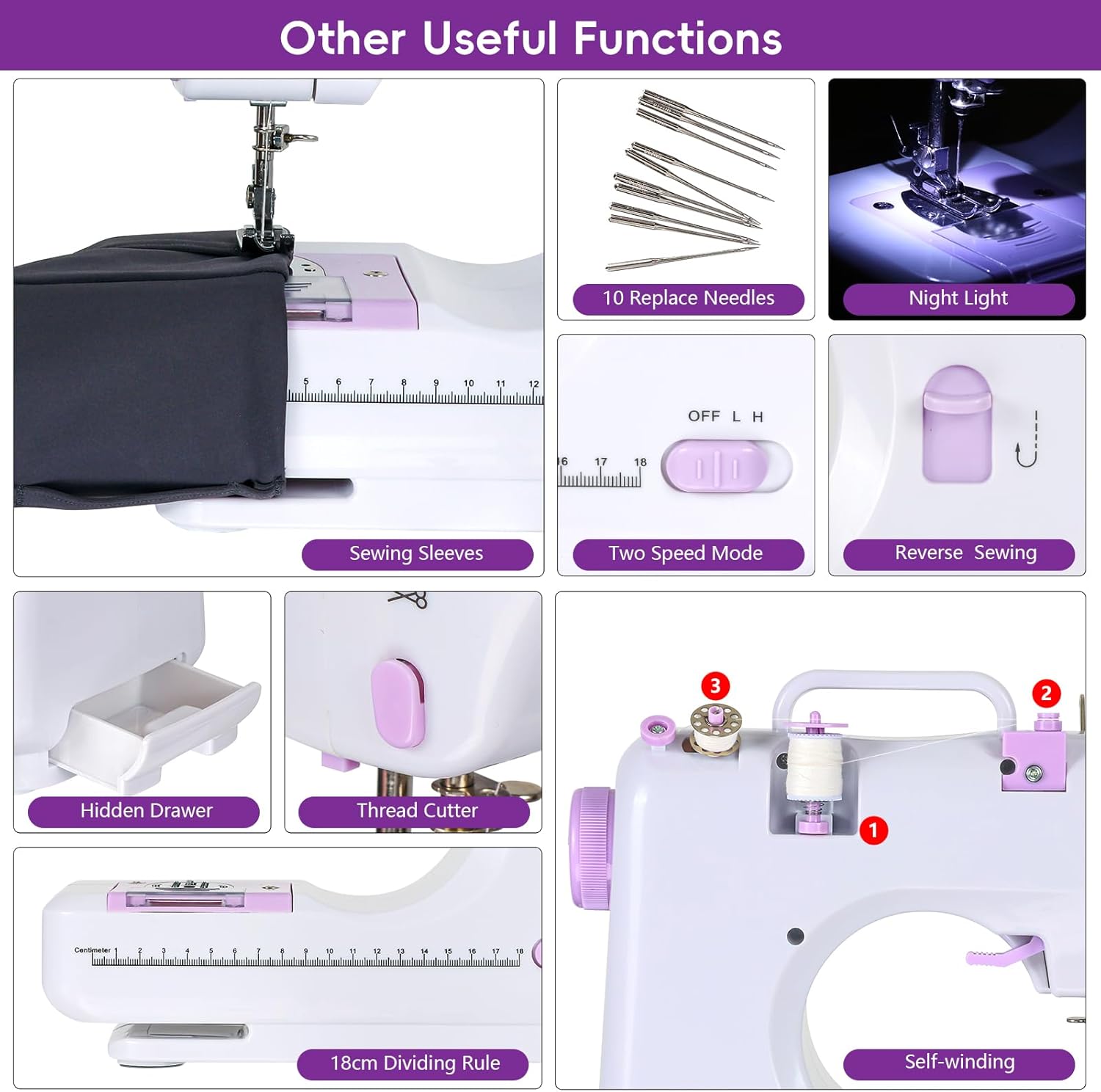 Other Useful Functions

5 6 7 8 9 10 11 12

Sewing Sleeves

10 Replace Needles

Night Light

OFF L H

16 17 18

Two Speed Mode

Reverse Sewing

Hidden Drawer

Thread Cutter

Centimeter 1 2 3 4 5 6 7 8 9 10 11 12 13 14 15 16 17 18

18cm Dividing Rule

3

2

1

Self-winding